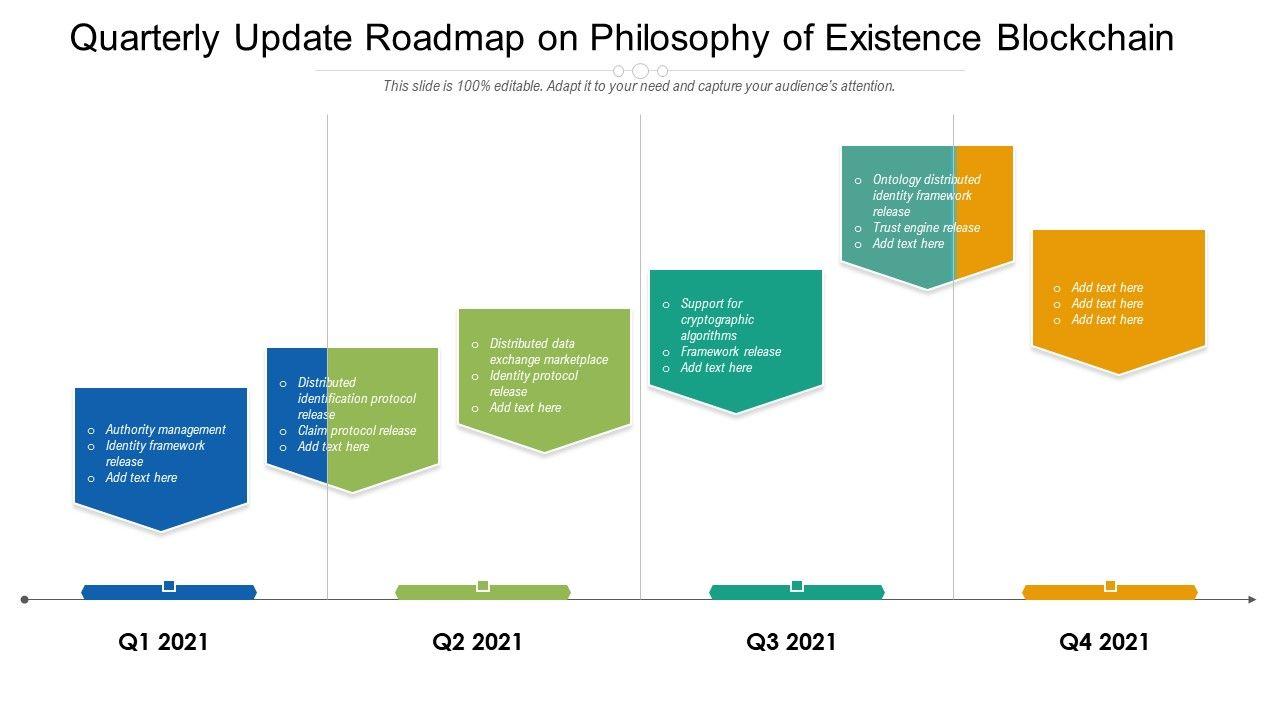 Quarterly Update Roadmap on Philosophy of Existence Blockchain

This slide is 100% editable. Adapt it to your need and capture your audience's attention.

o Authority management
o Identity framework release
o Add text here

o Distributed identification protocol release
o Claim protocol release
o Add text here

o Distributed data exchange marketplace
o Identity protocol release
o Add text here

o Support for cryptographic algorithms
o Framework release
o Add text here

o Ontology distributed identity framework release
o Trust engine release
o Add text here

o Add text here
o Add text here
o Add text here

Q1 2021

Q2 2021

Q3 2021

Q4 2021